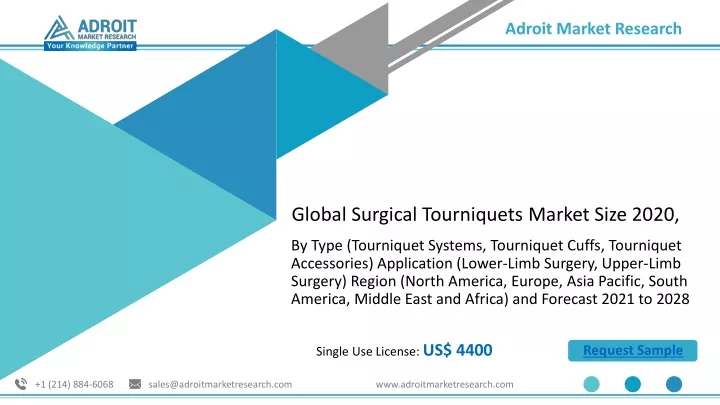 ADROIT
MARKET RESEARCH
Your Knowledge Partner

Adroit Market Research

Global Surgical Tourniquets Market Size 2020,

By Type (Tourniquet Systems, Tourniquet Cuffs, Tourniquet Accessories) Application (Lower-Limb Surgery, Upper-Limb Surgery) Region (North America, Europe, Asia Pacific, South America, Middle East and Africa) and Forecast 2021 to 2028

Single Use License: US$ 4400

Request Sample

+1 (214) 884-6068 sales@adroitmarketresearch.com www.adroitmarketresearch.com